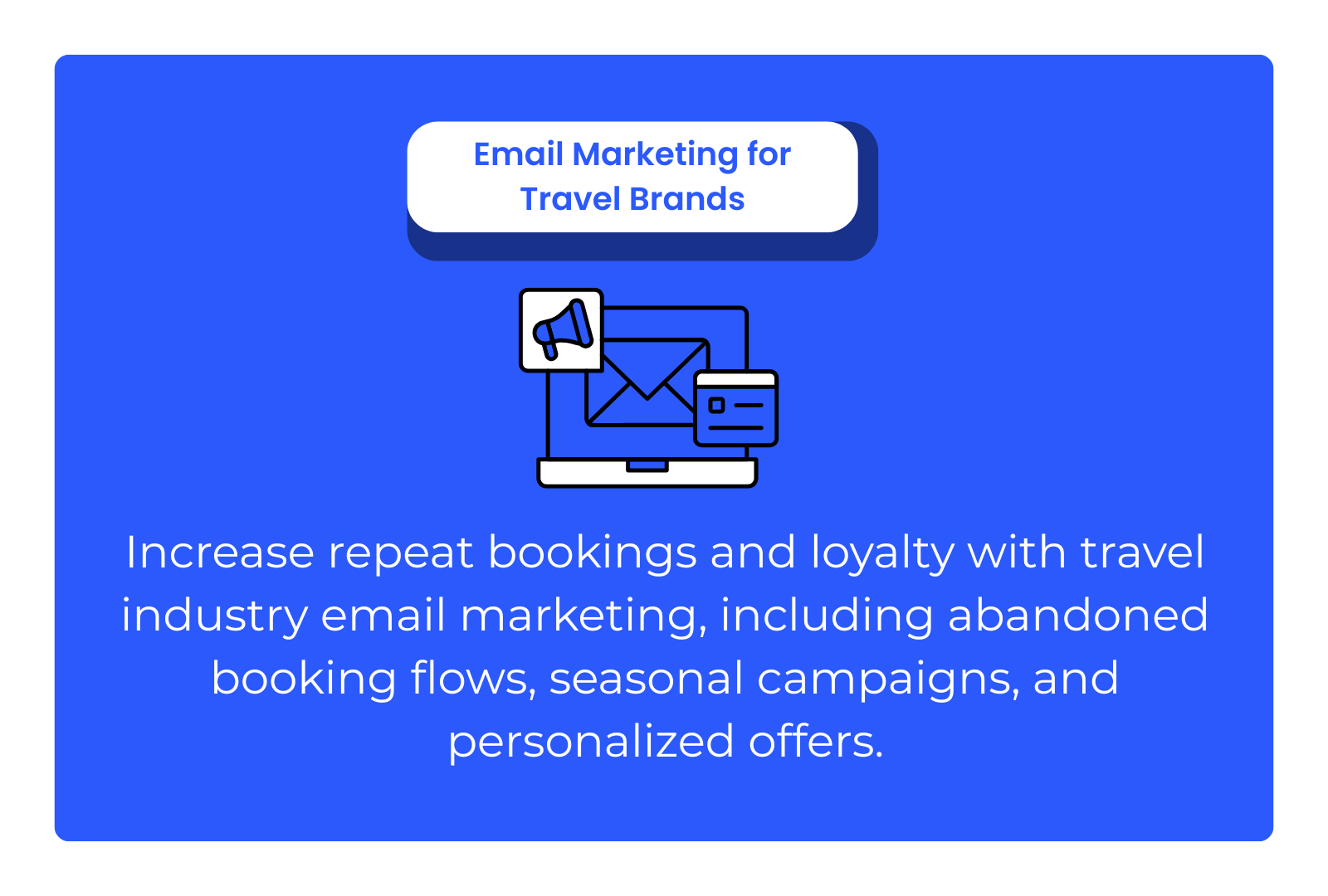 Email Marketing for Travel Brands

Increase repeat bookings and loyalty with travel industry email marketing, including abandoned booking flows, seasonal campaigns, and personalized offers.